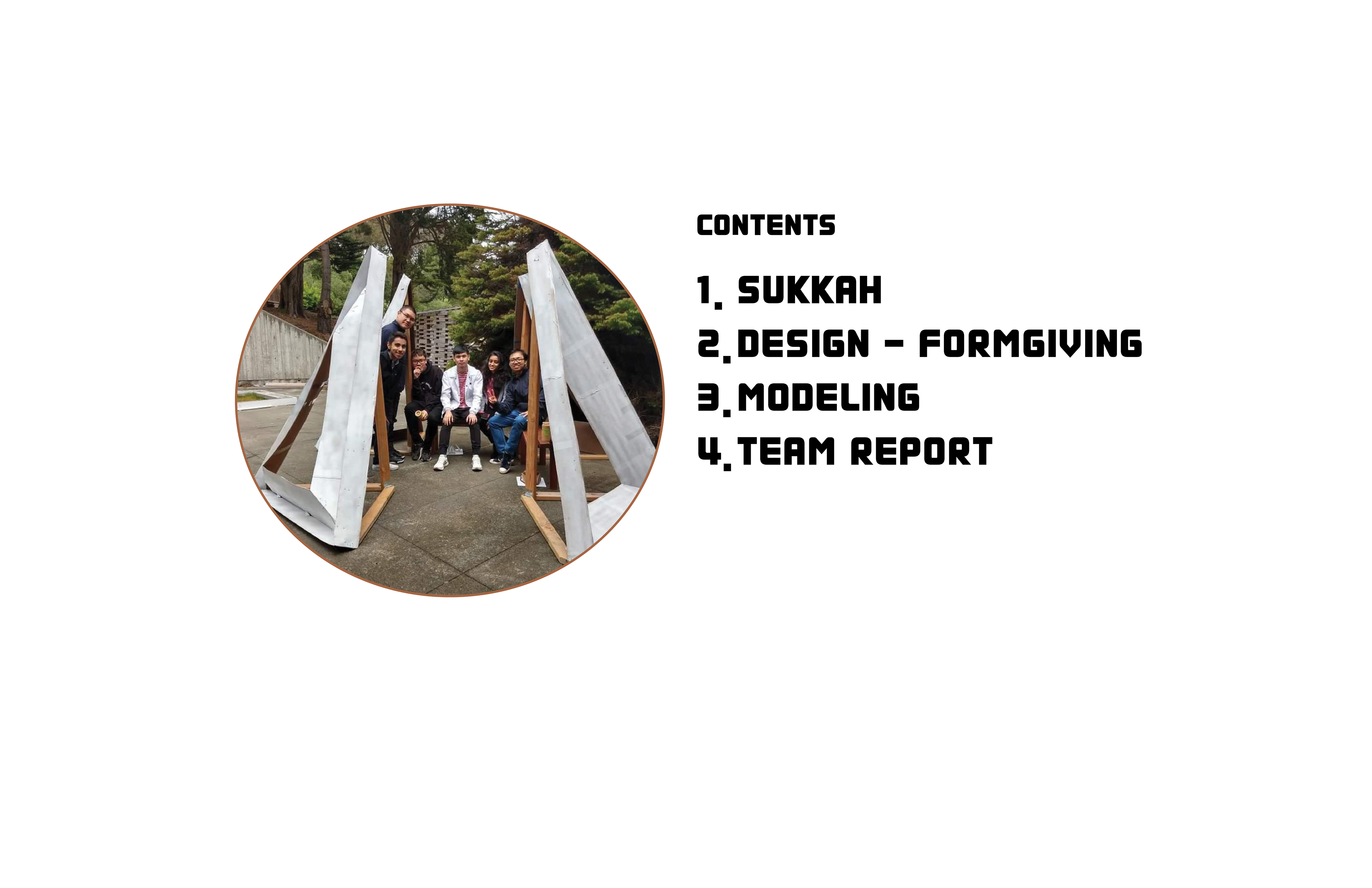 CONTENTS

1. SUKKAH
2. DESIGN - FORMGIVING
3. MODELING
4. TEAM REPORT